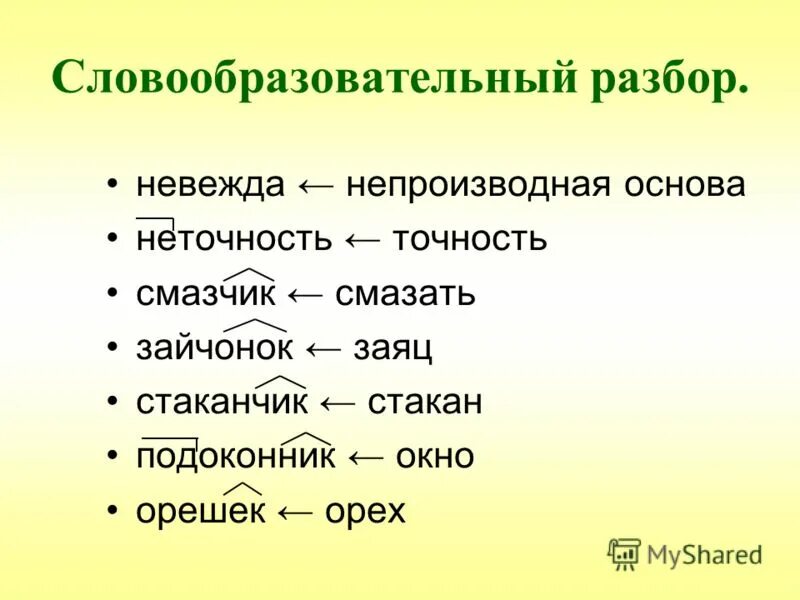 Словообразовательный разбор.

• невежда ← непроизводная основа
• неточность ← точность
• смазчик ← смазать
• зайчонок ← заяц
• стаканчик ← стакан
• подоконник ← окно
• орешек ← орех

MyShared